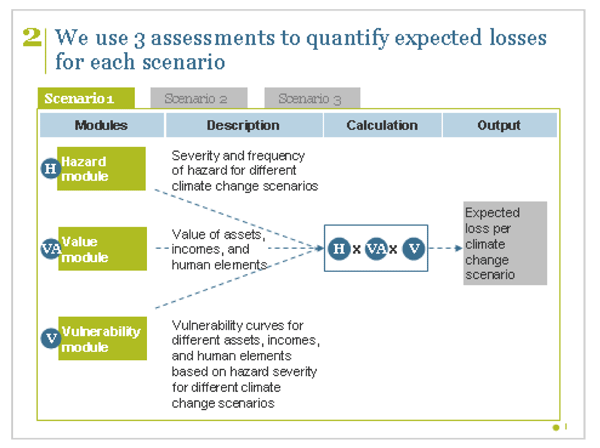 2 We use 3 assessments to quantify expected losses for each scenario

Scenario 1 Scenario 2 Scenario 3

| Modules | Description | Calculation | Output |
|---|---|---|---|
| H Hazard module | Severity and frequency of hazard for different climate change scenarios | | |
| VA Value module | Value of assets, incomes, and human elements | H x VA x V | Expected loss per climate change scenario |
| V Vulnerability module | Vulnerability curves for different assets, incomes, and human elements based on hazard severity for different climate change scenarios | | |

1